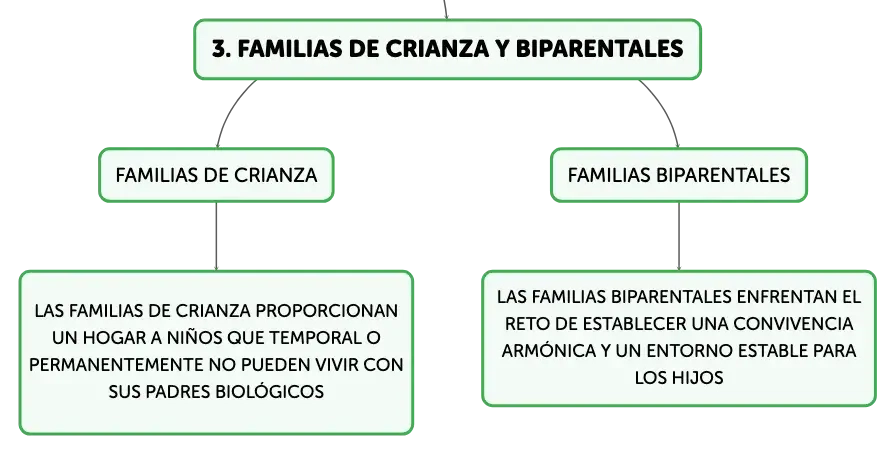 3. FAMILIAS DE CRIANZA Y BIPARENTALES

FAMILIAS DE CRIANZA

LAS FAMILIAS DE CRIANZA PROPORCIONAN UN HOGAR A NIÑOS QUE TEMPORAL O PERMANENTEMENTE NO PUEDEN VIVIR CON SUS PADRES BIOLÓGICOS

FAMILIAS BIPARENTALES

LAS FAMILIAS BIPARENTALES ENFRENTAN EL RETO DE ESTABLECER UNA CONVIVENCIA ARMÓNICA Y UN ENTORNO ESTABLE PARA LOS HIJOS